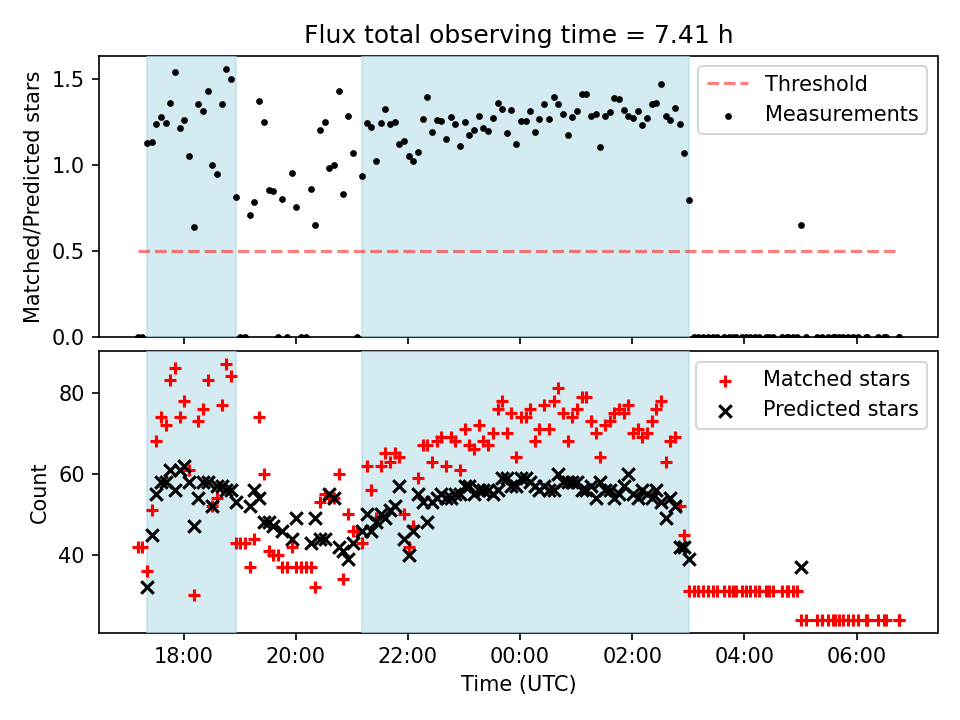 Flux total observing time = 7.41 h

Matched/Predicted stars

1.5
1.0
0.5
0.0

Threshold
Measurements

Count

80
60
40

Matched stars
Predicted stars

18:00
20:00
22:00
00:00
02:00
04:00
06:00

Time (UTC)